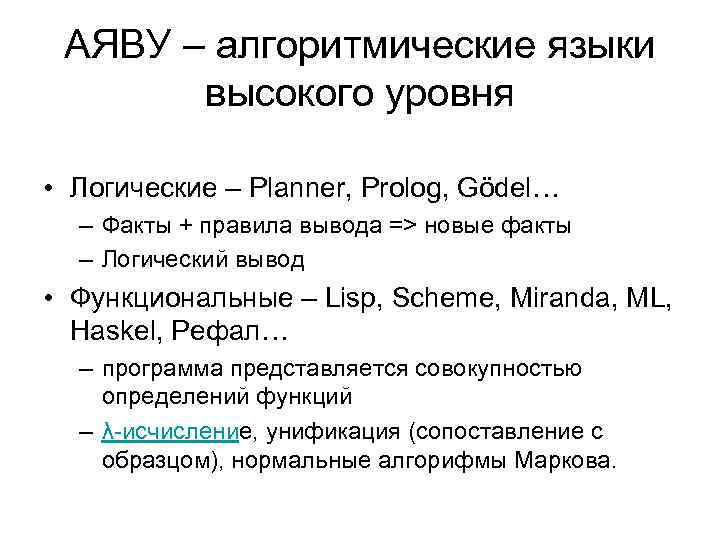 АЯВУ – алгоритмические языки высокого уровня

• Логические – Planner, Prolog, Gödel…
– Факты + правила вывода => новые факты
– Логический вывод
• Функциональные – Lisp, Scheme, Miranda, ML, Haskel, Рефал…
– программа представляется совокупностью определений функций
– λ-исчисление, унификация (сопоставление с образцом), нормальные алгорифмы Маркова.